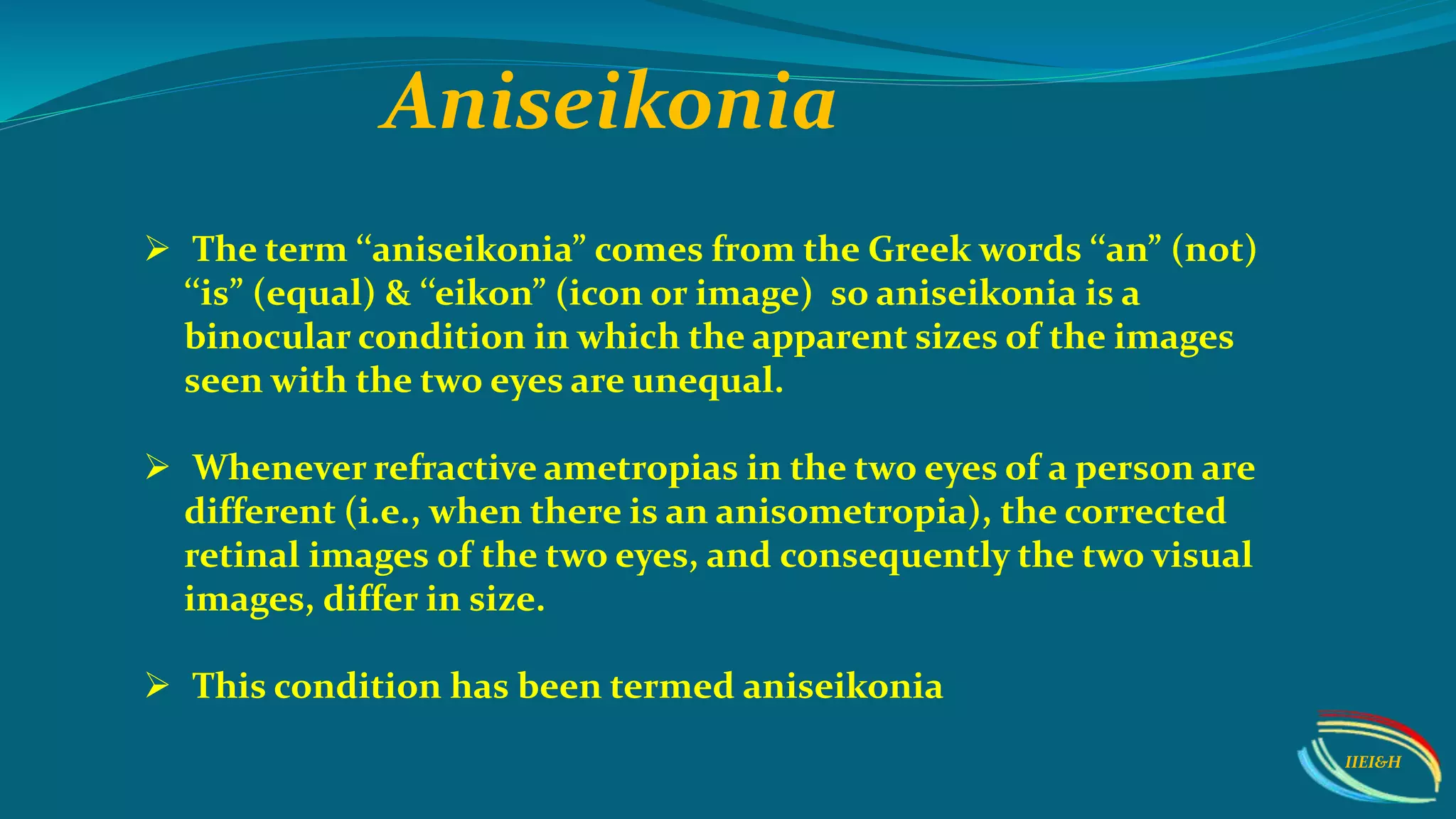 Aniseikonia

➢ The term “aniseikonia” comes from the Greek words “an” (not) “is” (equal) & “eikon” (icon or image) so aniseikonia is a binocular condition in which the apparent sizes of the images seen with the two eyes are unequal.

➢ Whenever refractive ametropias in the two eyes of a person are different (i.e., when there is an anisometropia), the corrected retinal images of the two eyes, and consequently the two visual images, differ in size.

➢ This condition has been termed aniseikonia

IIEI&H